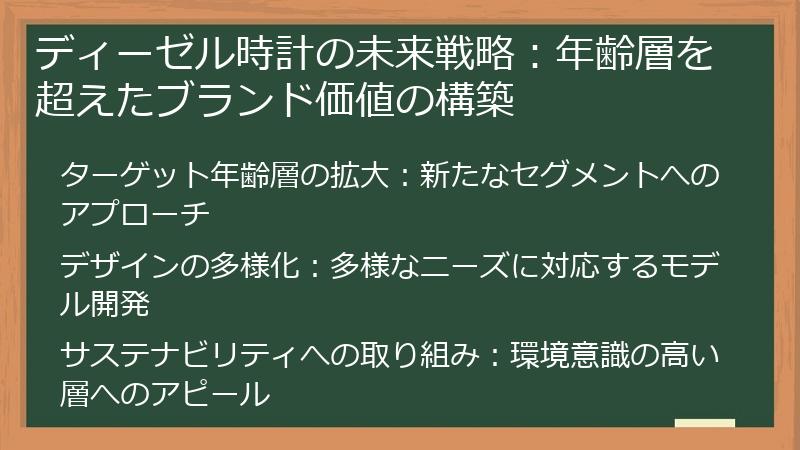 ディーゼル時計の未来戦略：年齢層を超えたブランド価値の構築

ターゲット年齢層の拡大：新たなセグメントへのアプローチ

デザインの多様化：多様なニーズに対応するモデル開発

サステナビリティへの取り組み：環境意識の高い層へのアピール